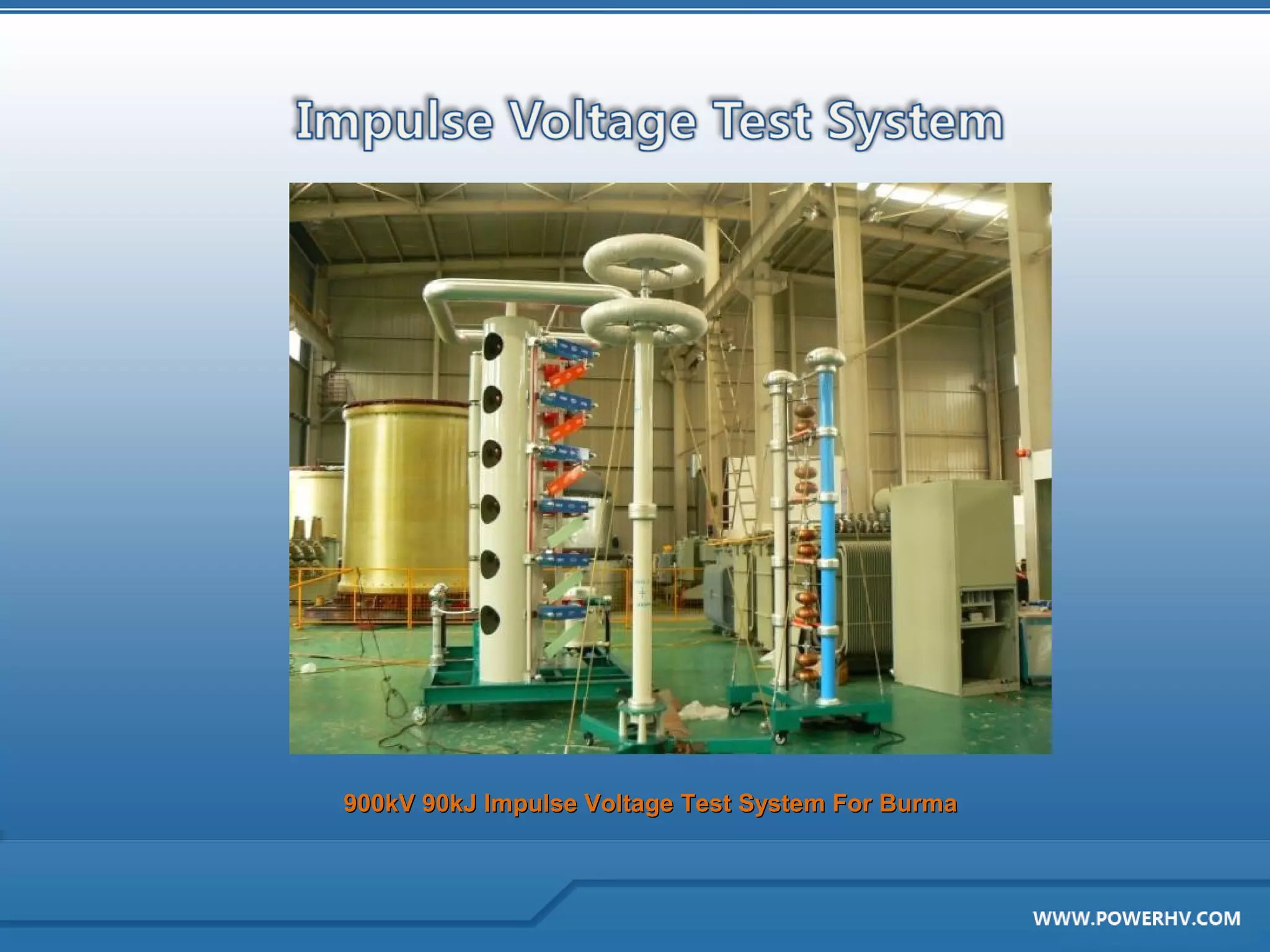 Impulse Voltage Test System

900kV 90kJ Impulse Voltage Test System For Burma

WWW.POWERHV.COM